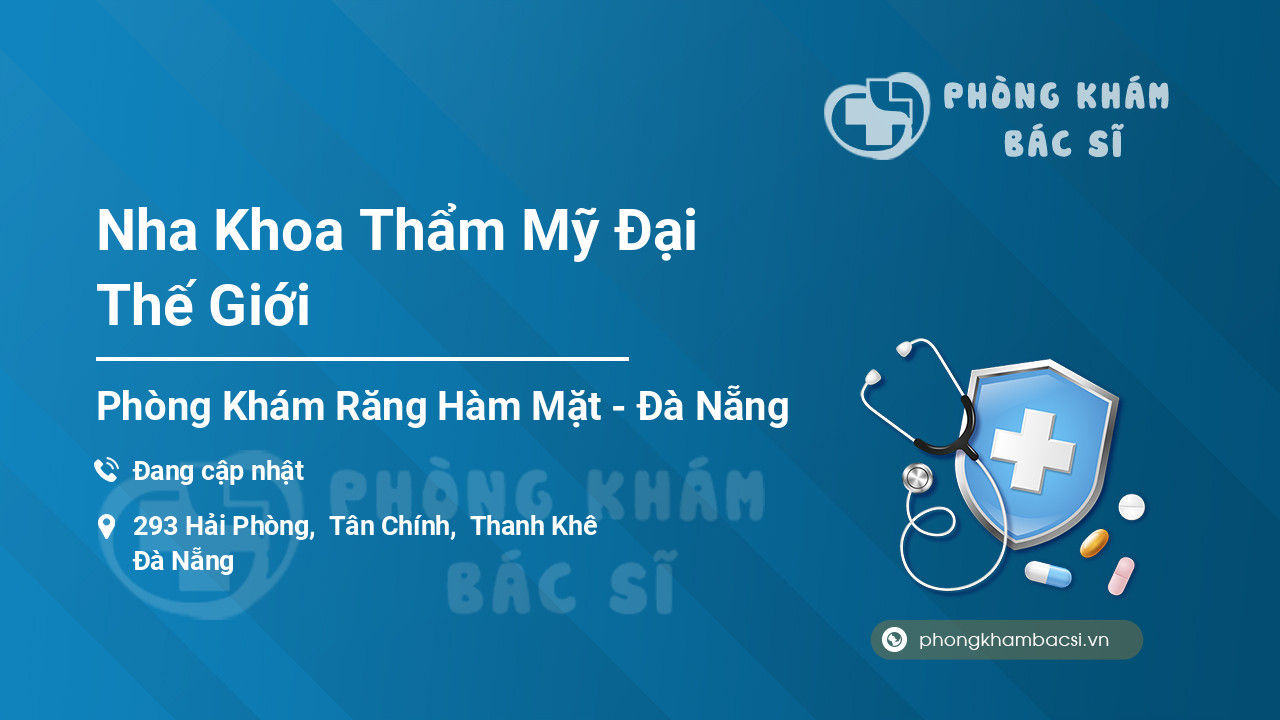 PHÒNG KHÁM
BÁC SĨ

Nha Khoa Thẩm Mỹ Đại Thế Giới

Phòng Khám Răng Hàm Mặt - Đà Nẵng

Đang cập nhật

293 Hải Phòng, Tân Chính, Thanh Khê
Đà Nẵng

PHÒNG KHÁM
BÁC SĨ

phongkhambacsi.vn